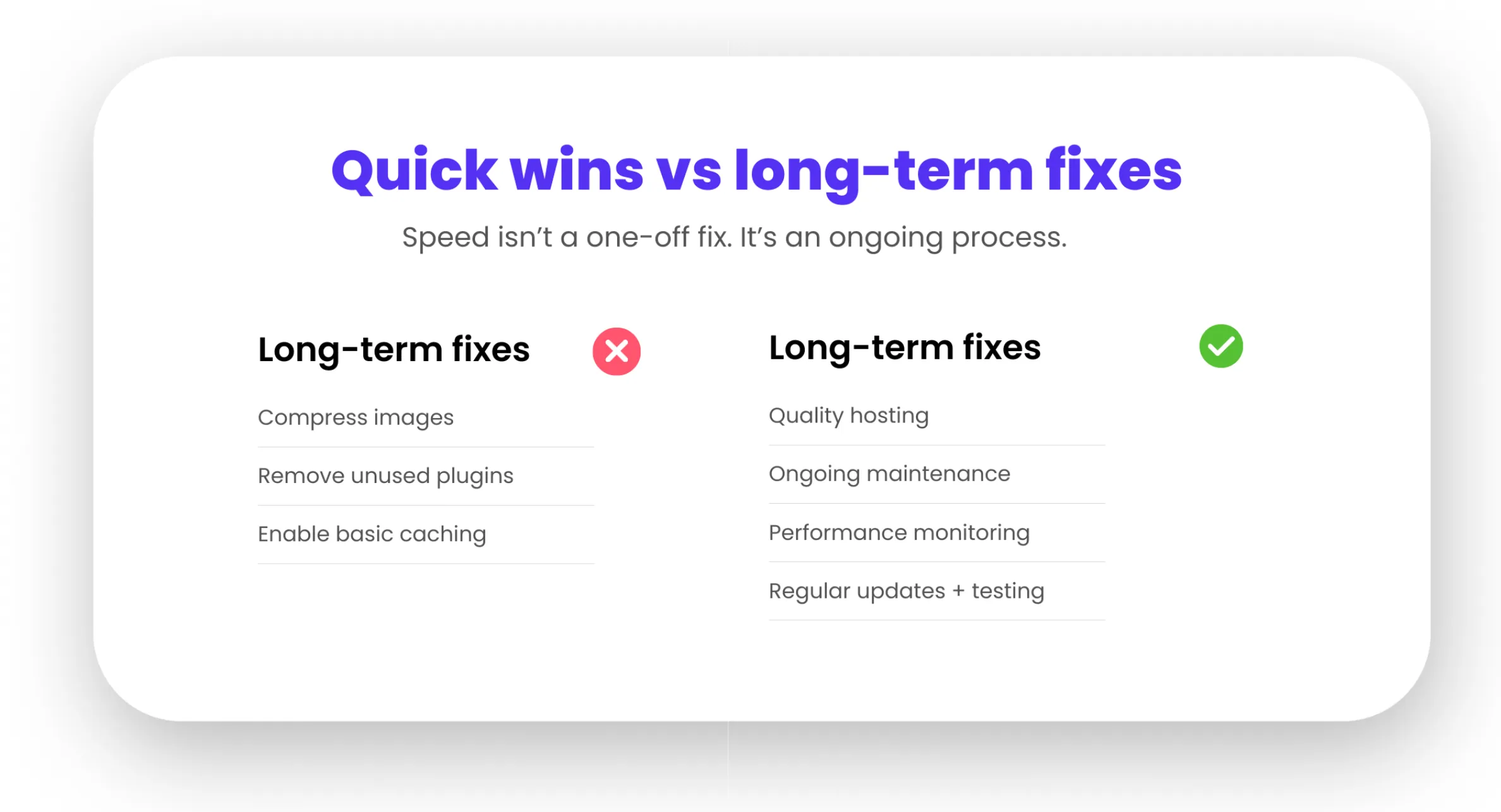 Quick wins vs long-term fixes

Speed isn't a one-off fix. It's an ongoing process.

Long-term fixes

Compress images

Remove unused plugins

Enable basic caching

Long-term fixes

Quality hosting

Ongoing maintenance

Performance monitoring

Regular updates + testing